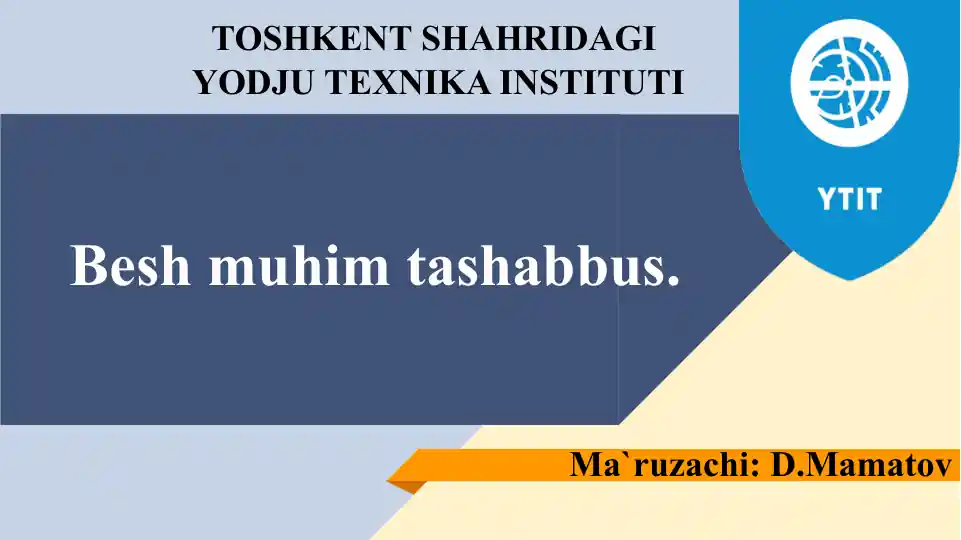 TOSHKENT SHAHRIDAGI YODJU TEXNIKA INSTITUTI

YTIT

Besh muhim tashabbus.

Ma`ruzachi: D.Mamatov